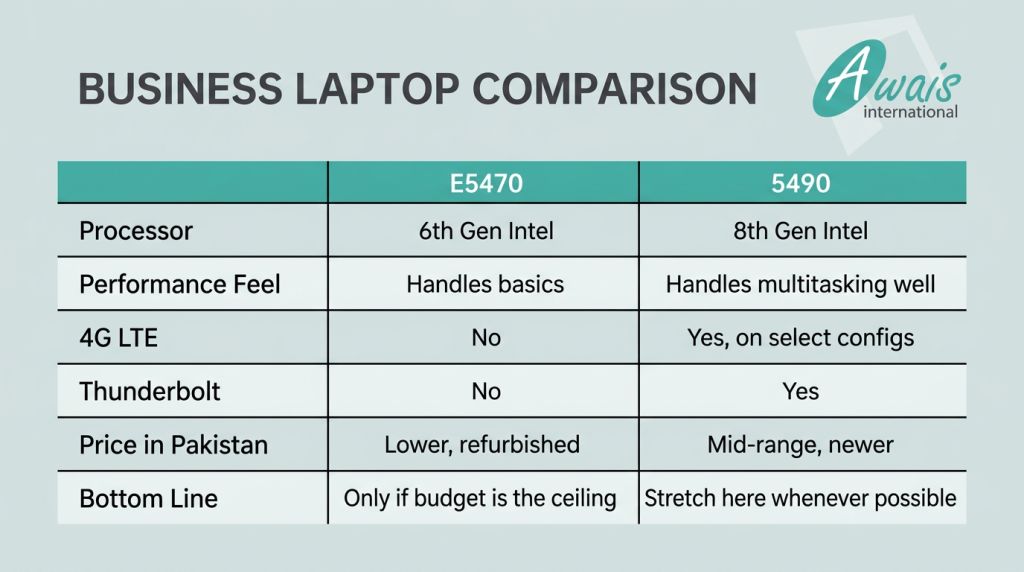 BUSINESS LAPTOP COMPARISON

Awais international

| | E5470 | 5490 |
|---|---|---|
| Processor | 6th Gen Intel | 8th Gen Intel |
| Performance Feel | Handles basics | Handles multitasking well |
| 4G LTE | No | Yes, on select configs |
| Thunderbolt | No | Yes |
| Price in Pakistan | Lower, refurbished | Mid-range, newer |
| Bottom Line | Only if budget is the ceiling | Stretch here whenever possible |